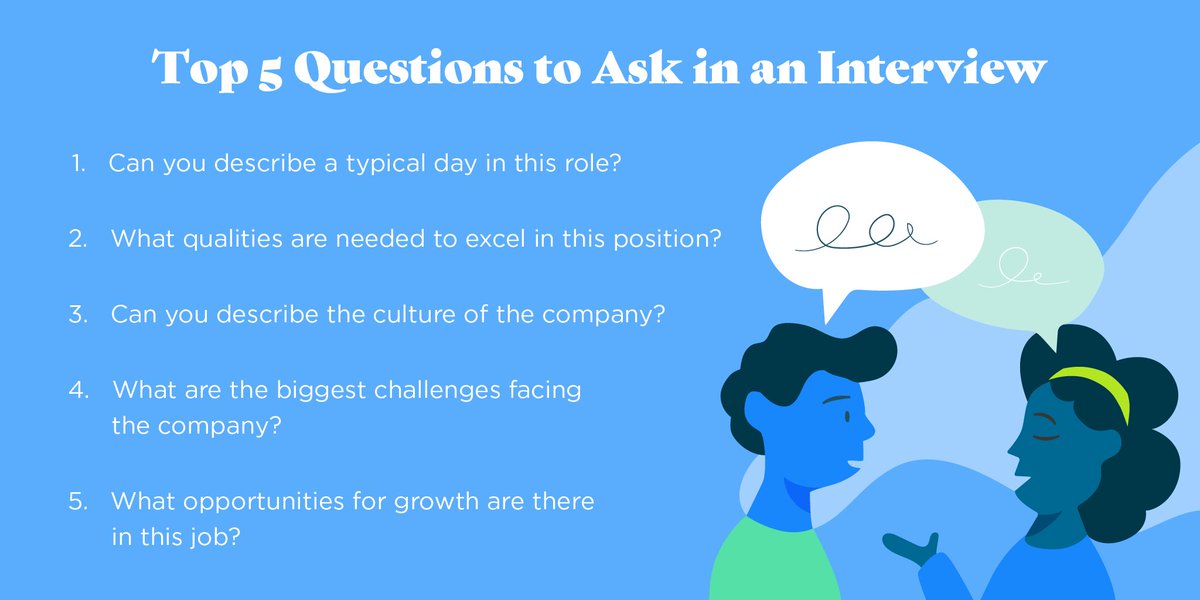 Top 5 Questions to Ask in an Interview

1. Can you describe a typical day in this role?

2. What qualities are needed to excel in this position?

3. Can you describe the culture of the company?

4. What are the biggest challenges facing the company?

5. What opportunities for growth are there in this job?